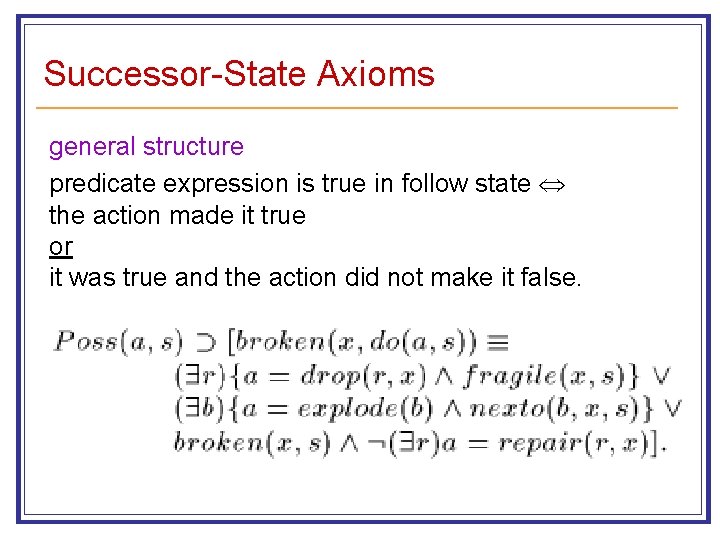 Successor-State Axioms

general structure

predicate expression is true in follow state $\Leftrightarrow$
the action made it true
or
it was true and the action did not make it false.

$Poss(a, s) \supset [broken(x, do(a, s)) \equiv$
$(\exists r)\{a = drop(r, x) \wedge fragile(x, s)\} \vee$
$(\exists b)\{a = explode(b) \wedge nexto(b, x, s)\} \vee$
$broken(x, s) \wedge \neg(\exists r)a = repair(r, x)].$